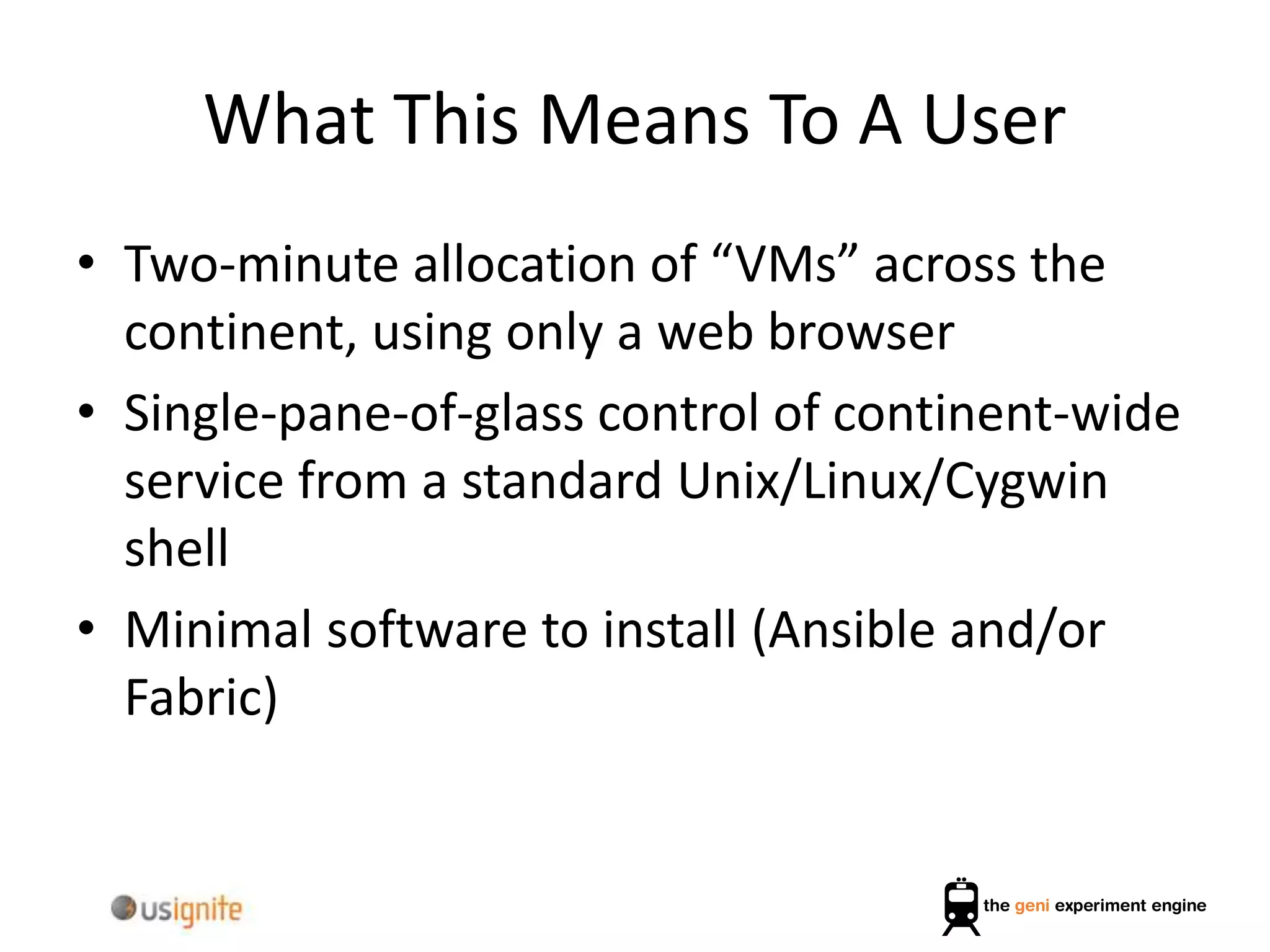 What This Means To A User

• Two-minute allocation of “VMs” across the continent, using only a web browser

• Single-pane-of-glass control of continent-wide service from a standard Unix/Linux/Cygwin shell

• Minimal software to install (Ansible and/or Fabric)

usignite

the geni experiment engine